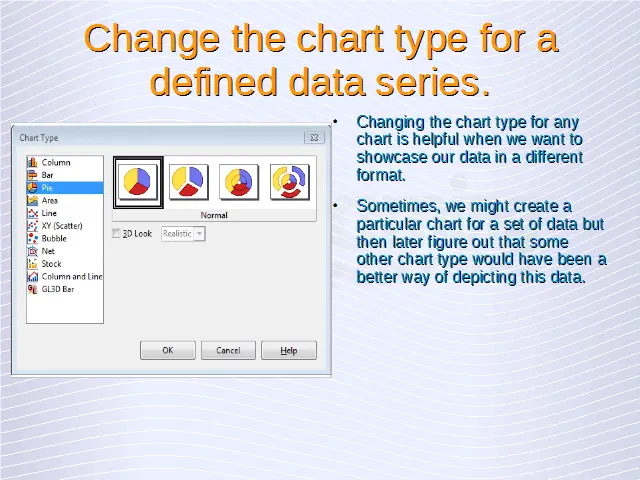 Change the chart type for a defined data series.

Chart Type

Column
Bar
Pie
Area
Line
XY (Scatter)
Bubble
Net
Stock
Column and Line
GL3D Bar

Normal

3D Look
Realistic

OK
Cancel
Help

• Changing the chart type for any chart is helpful when we want to showcase our data in a different format.

• Sometimes, we might create a particular chart for a set of data but then later figure out that some other chart type would have been a better way of depicting this data.